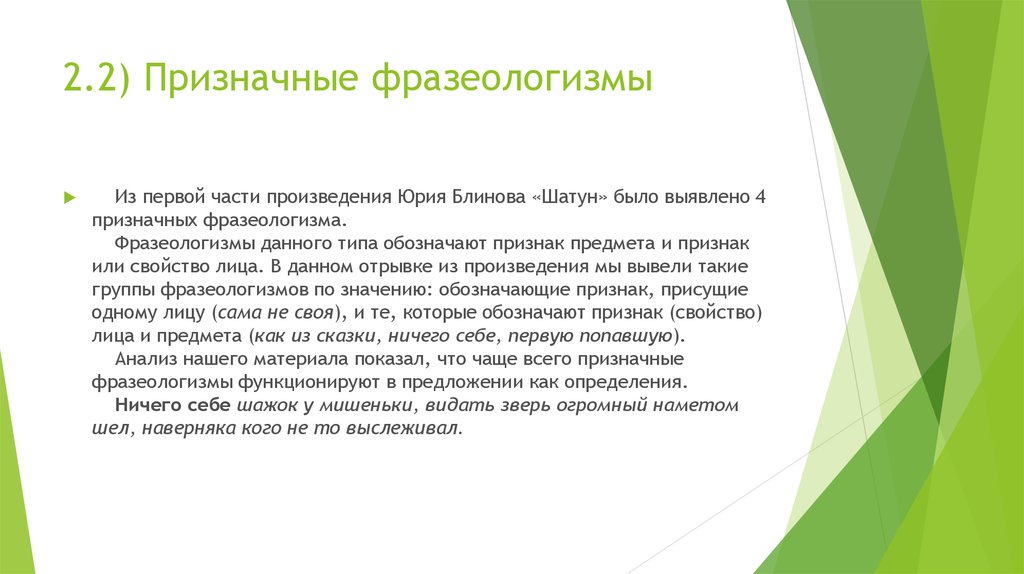 2.2) Призначные фразеологизмы

Из первой части произведения Юрия Блинова «Шатун» было выявлено 4 призначных фразеологизма.

Фразеологизмы данного типа обозначают признак предмета и признак или свойство лица. В данном отрывке из произведения мы вывели такие группы фразеологизмов по значению: обозначающие признак, присущие одному лицу (сама не своя), и те, которые обозначают признак (свойство) лица и предмета (как из сказки, ничего себе, первую попавшую).

Анализ нашего материала показал, что чаще всего призначные фразеологизмы функционируют в предложении как определения.

Ничего себе шажок у мишеньки, видать зверь огромный наметом шел, наверняка кого не то выслеживал.